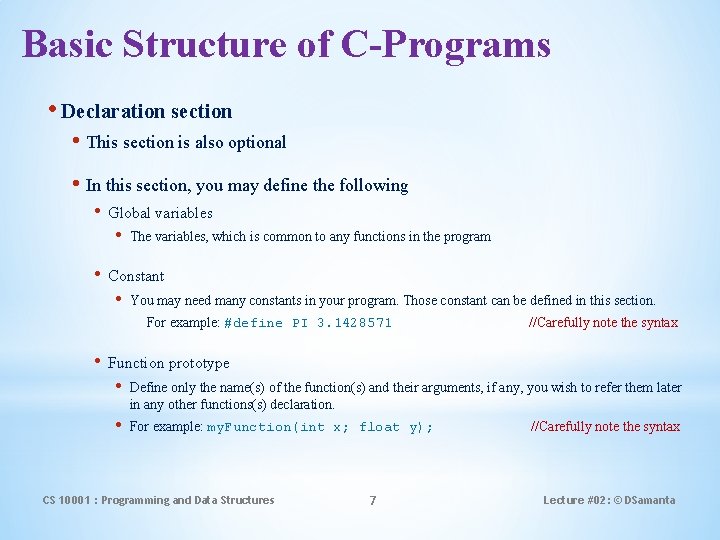 Basic Structure of C-Programs

• Declaration section

• This section is also optional

• In this section, you may define the following

• Global variables

• The variables, which is common to any functions in the program

• Constant

• You may need many constants in your program. Those constant can be defined in this section.

For example: #define PI 3.1428571 //Carefully note the syntax

• Function prototype

• Define only the name(s) of the function(s) and their arguments, if any, you wish to refer them later in any other functions(s) declaration.

• For example: myFunction(int x; float y); //Carefully note the syntax

CS 10001 : Programming and Data Structures 7 Lecture #02: © DSamanta